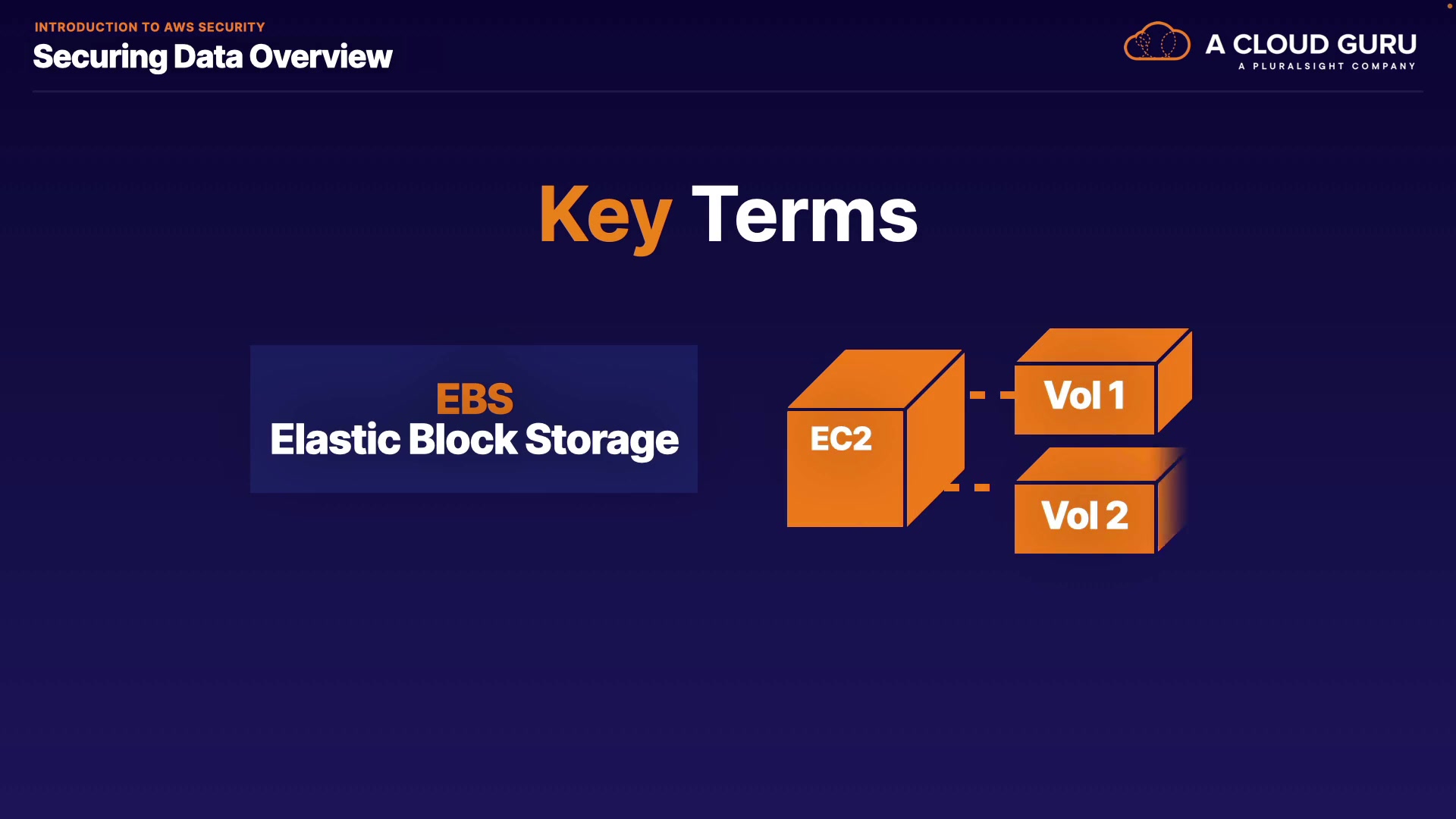 INTRODUCTION TO AWS SECURITY
Securing Data Overview

A CLOUD GURU
A PLURALSIGHT COMPANY

Key Terms

EBS
Elastic Block Storage

EC2
Vol 1
Vol 2